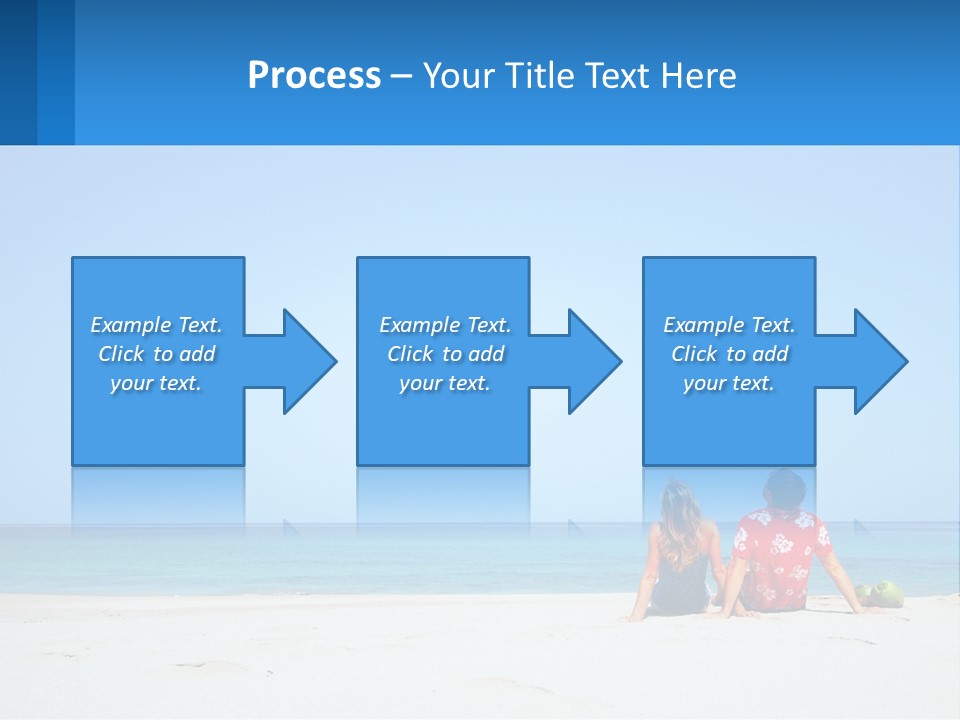 Process – Your Title Text Here

Example Text. Click to add your text.

Example Text. Click to add your text.

Example Text. Click to add your text.